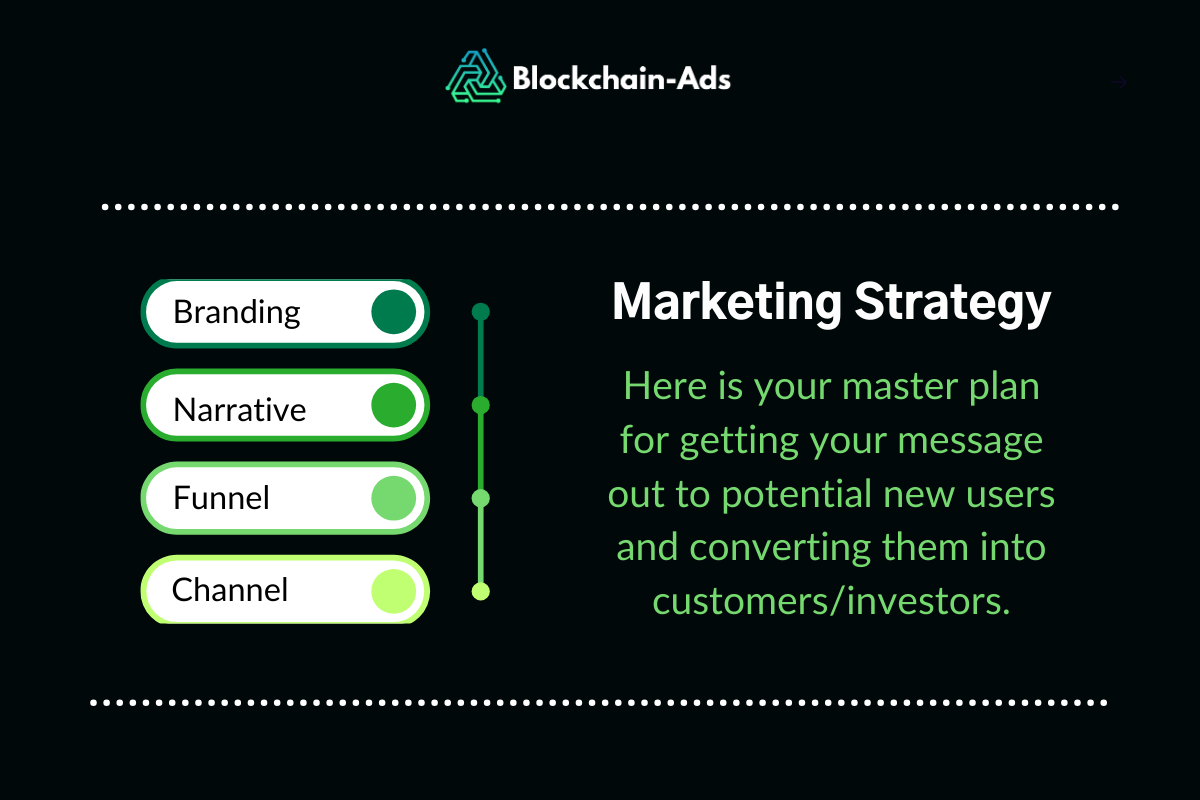 Blockchain-Ads

Branding

Narrative

Funnel

Channel

Marketing Strategy

Here is your master plan for getting your message out to potential new users and converting them into customers/investors.